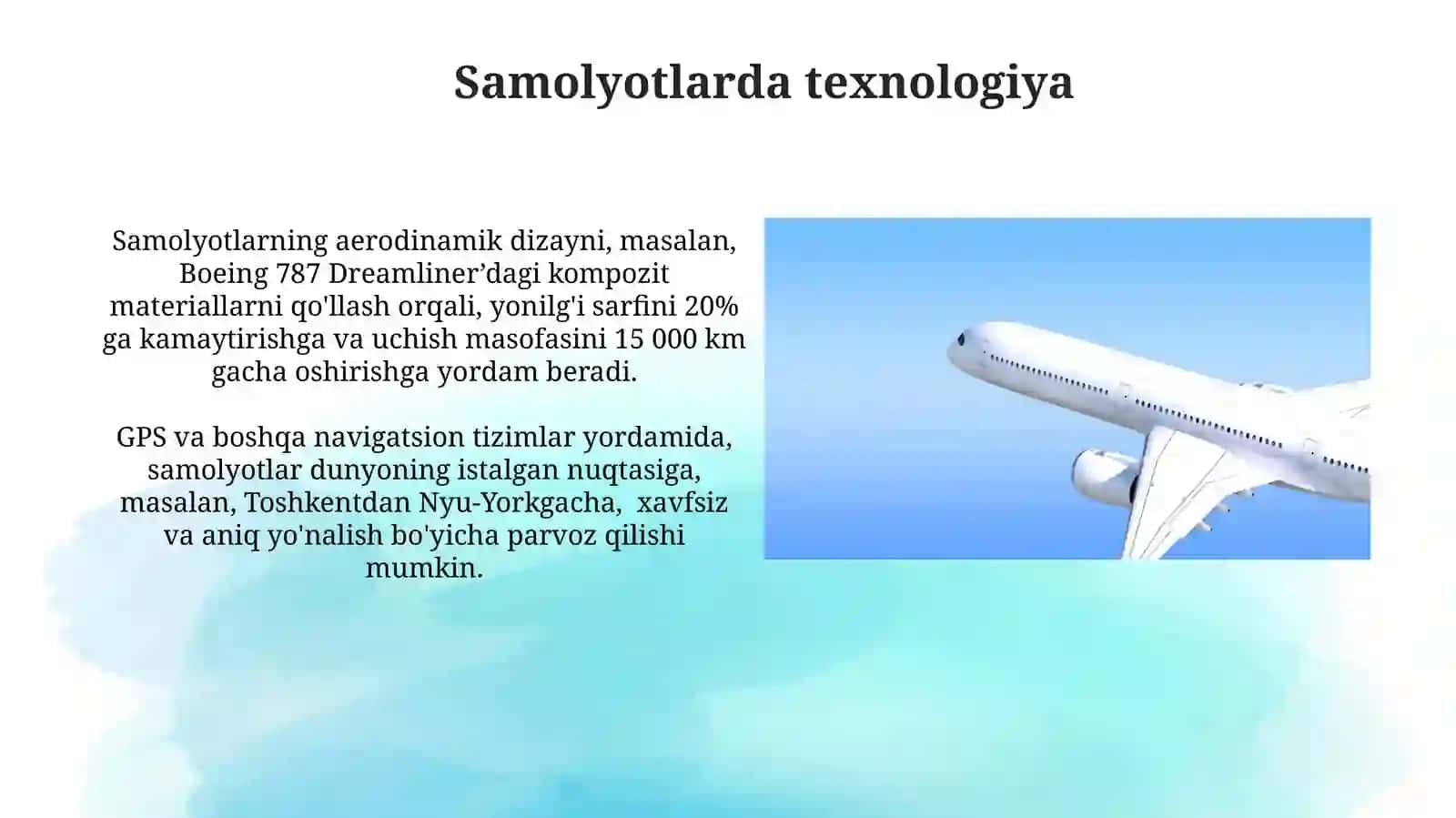 Samolyotlarda texnologiya

Samolyotlarning aerodinamik dizayni, masalan, Boeing 787 Dreamliner’dagi kompozit materiallarni qo'llash orqali, yonilg'i sarfini 20% ga kamaytirishga va uchish masofasini 15 000 km gacha oshirishga yordam beradi.

GPS va boshqa navigatsion tizimlar yordamida, samolyotlar dunyoning istalgan nuqtasiga, masalan, Toshkentdan Nyu-Yorkgacha, xavfsiz va aniq yo'nalish bo'yicha parvoz qilishi mumkin.